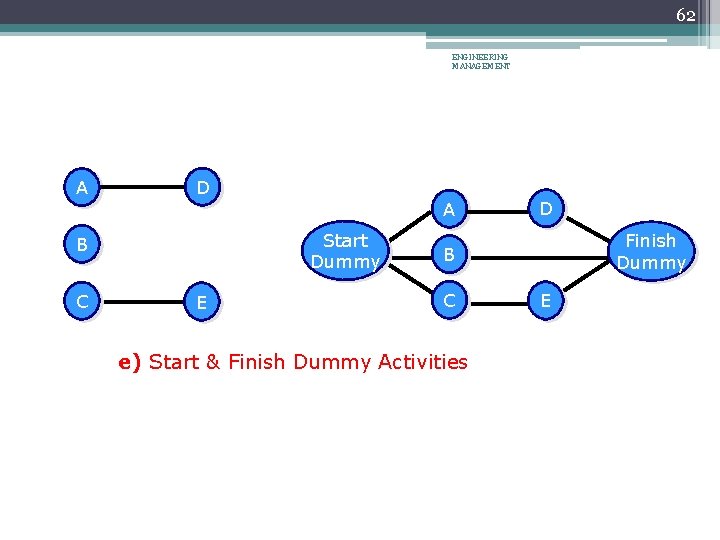 62

ENGINEERING MANAGEMENT

A
D
B
C
E

Start Dummy
A
D
B
C
E
Finish Dummy

e) Start & Finish Dummy Activities